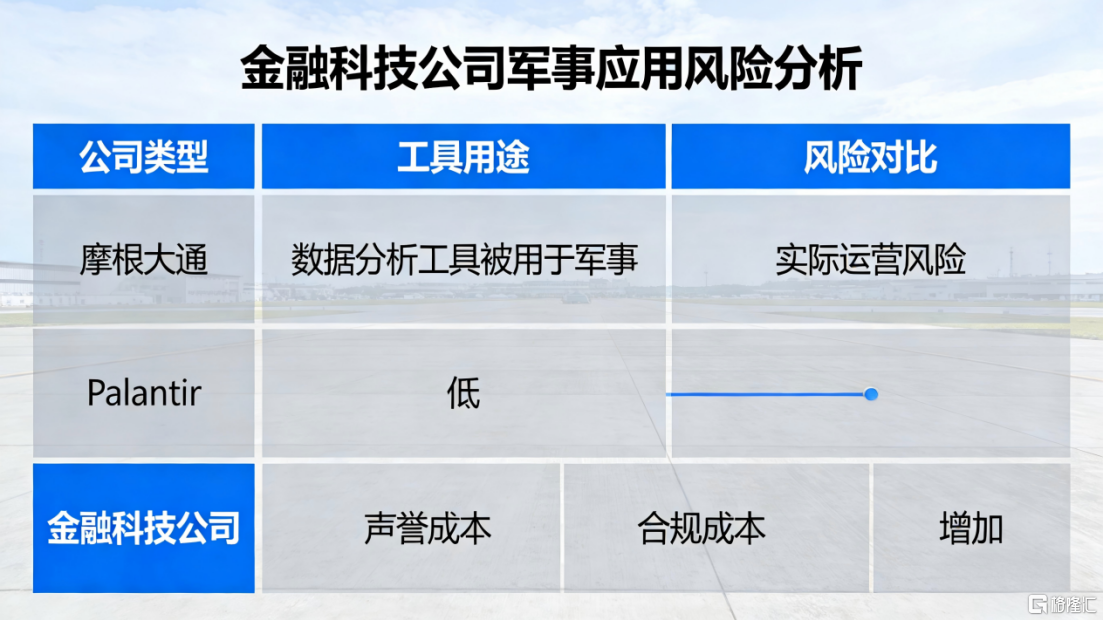 金融科技公司军事应用风险分析

| 公司类型 | 工具用途 | 风险对比 |
|---|---|---|
| 摩根大通 | 数据分析工具被用于军事 | 实际运营风险 |
| Palantir | 低 | |

| 金融科技公司 | 声誉成本 | 合规成本 | 增加 |
|---|---|---|---|

格隆汇